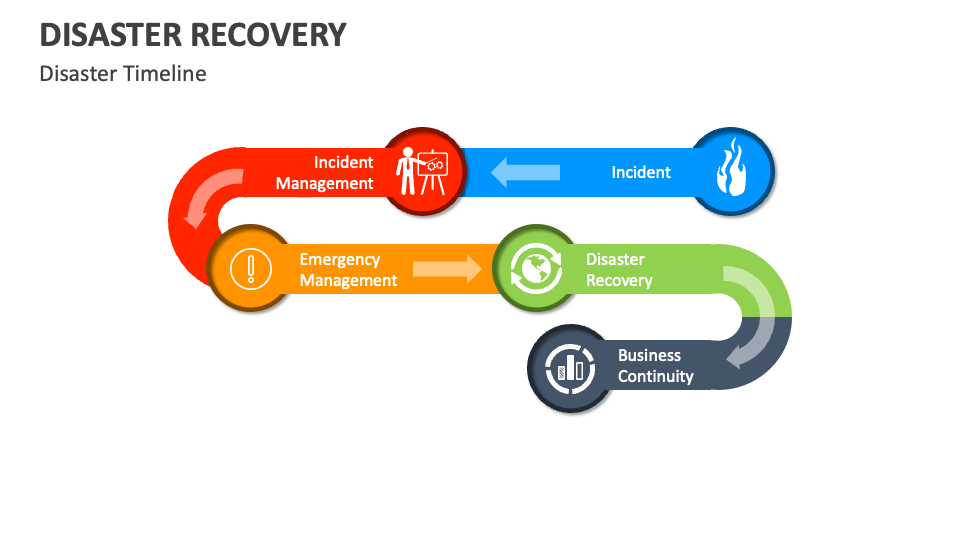 DISASTER RECOVERY

Disaster Timeline

Incident

Incident Management

Emergency Management

Disaster Recovery

Business Continuity